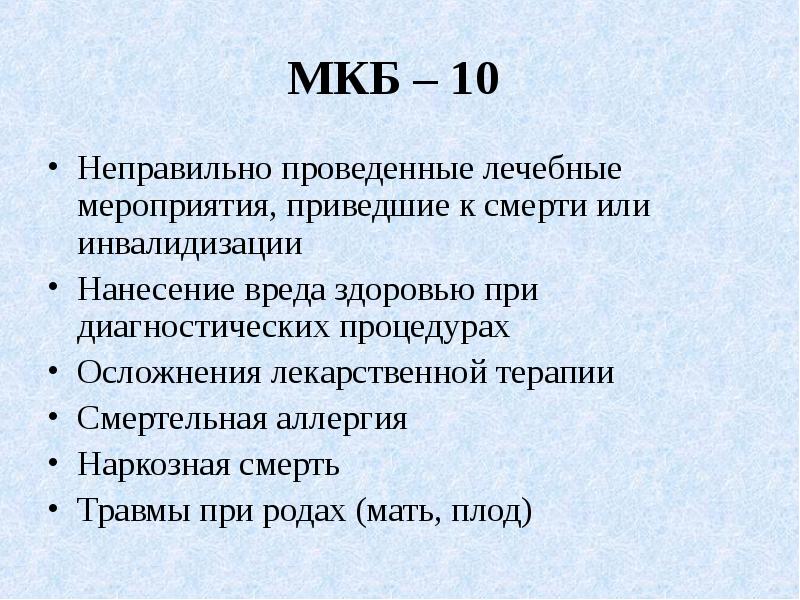 МКБ – 10

• Неправильно проведенные лечебные мероприятия, приведшие к смерти или инвалидизации
• Нанесение вреда здоровью при диагностических процедурах
• Осложнения лекарственной терапии
• Смертельная аллергия
• Наркозная смерть
• Травмы при родах (мать, плод)